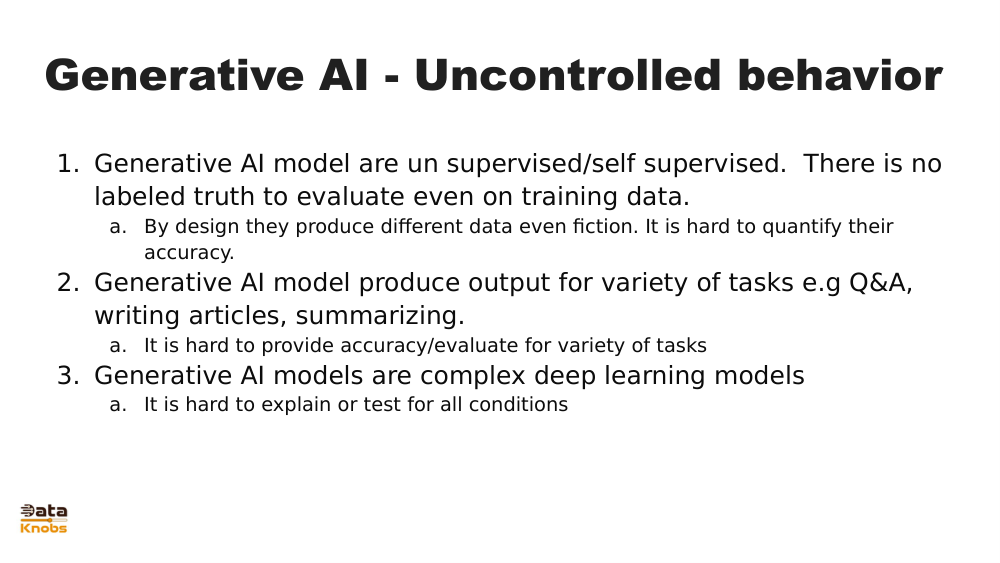 Generative AI - Uncontrolled behavior

1. Generative AI model are un supervised/self supervised.  There is no labeled truth to evaluate even on training data.
a. By design they produce different data even fiction. It is hard to quantify their accuracy.
2. Generative AI model produce output for variety of tasks e.g Q&A, writing articles, summarizing.
a. It is hard to provide accuracy/evaluate for variety of tasks
3. Generative AI models are complex deep learning models
a. It is hard to explain or test for all conditions

Data Knobs